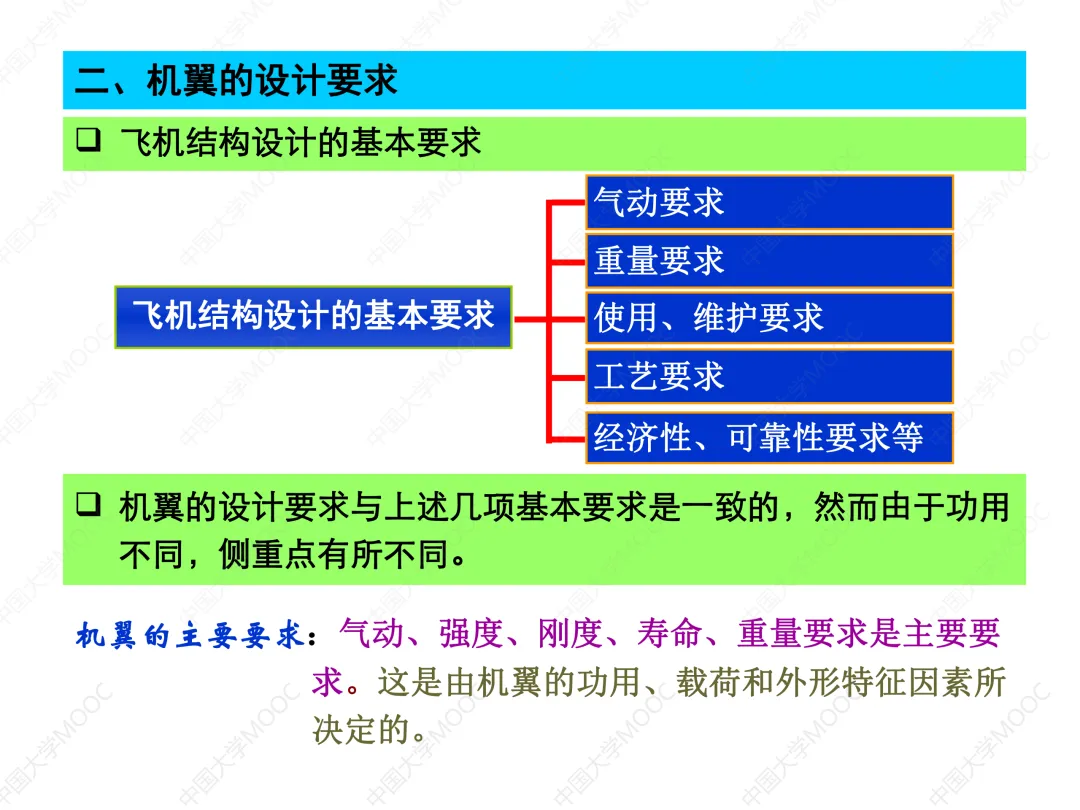 二、机翼的设计要求

❑ 飞机结构设计的基本要求

飞机结构设计的基本要求

气动要求

重量要求

使用、维护要求

工艺要求

经济性、可靠性要求等

❑ 机翼的设计要求与上述几项基本要求是一致的，然而由于功用不同，侧重点有所不同。

机翼的主要要求：气动、强度、刚度、寿命、重量要求是主要要求。这是由机翼的功用、载荷和外形特征因素所决定的。

中国大学MOOC